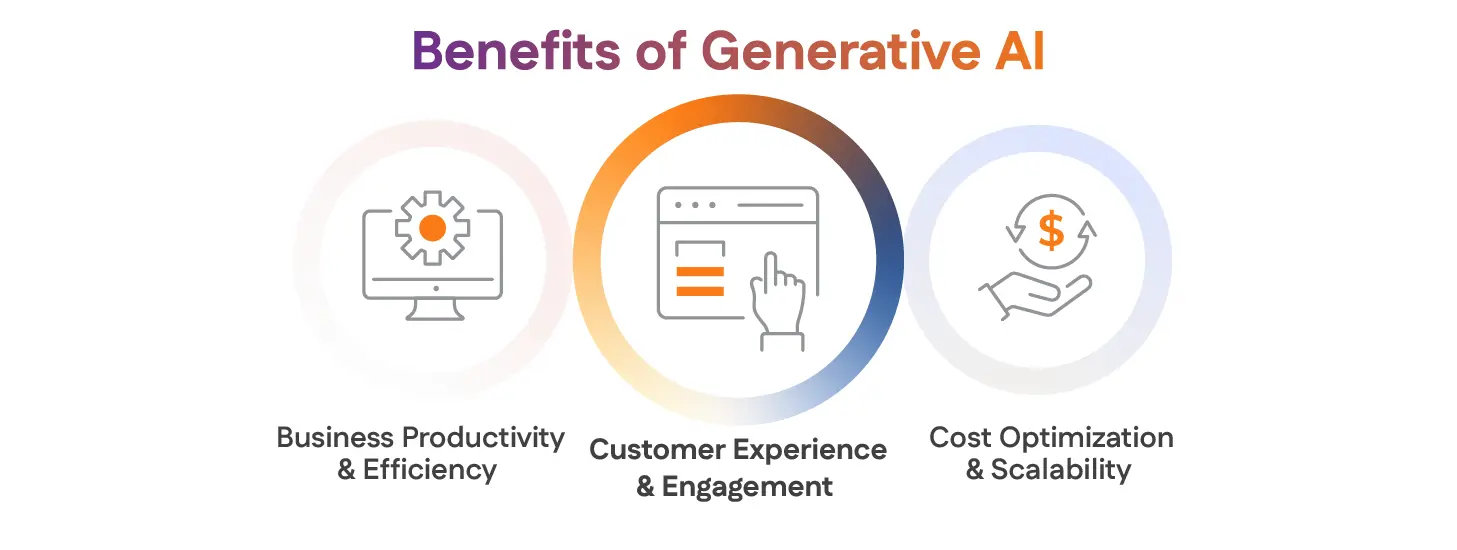 Benefits of Generative AI

$

Business Productivity & Efficiency

Customer Experience & Engagement

Cost Optimization & Scalability